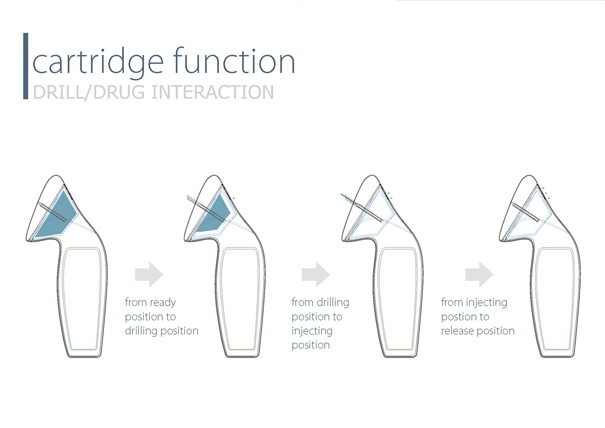 cartridge function
DRILL/DRUG INTERACTION

from ready position to drilling position

from drilling position to injecting position

from injecting postion to release position